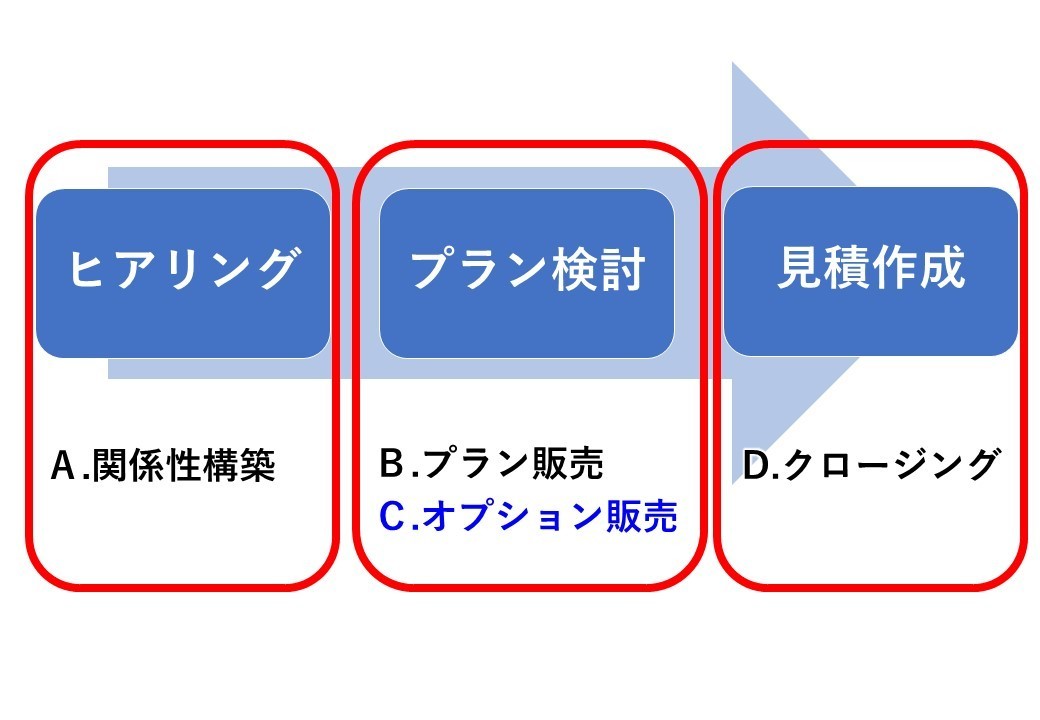 ヒアリング

A.関係性構築

プラン検討

B.プラン販売
C.オプション販売

見積作成

D.クロージング